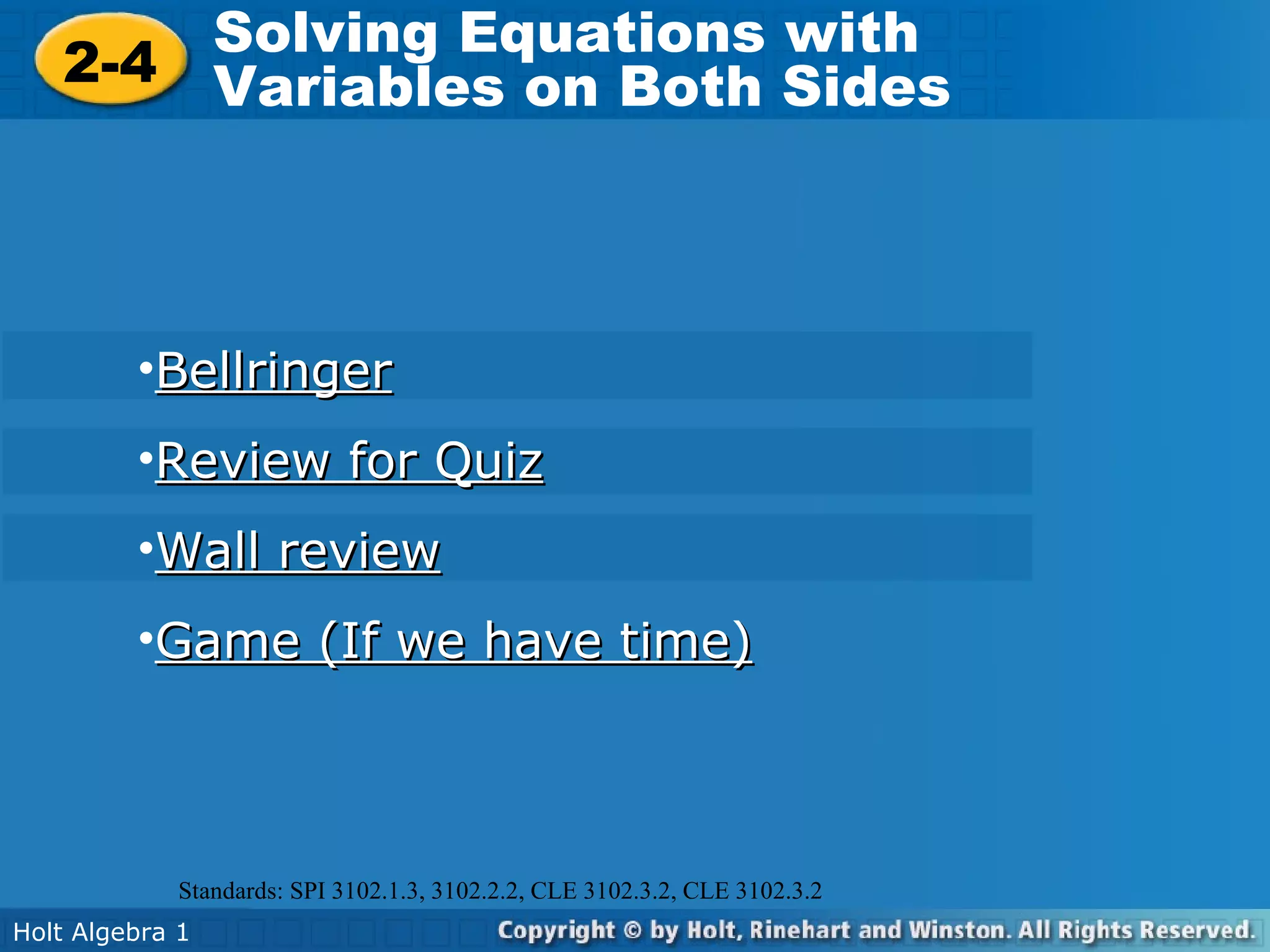 2-4 Solving Equations with Variables on Both Sides

•Bellringer

•Review for Quiz

•Wall review

•Game (If we have time)

Standards: SPI 3102.1.3, 3102.2.2, CLE 3102.3.2, CLE 3102.3.2

Holt Algebra 1

Copyright © by Holt, Rinehart and Winston. All Rights Reserved.